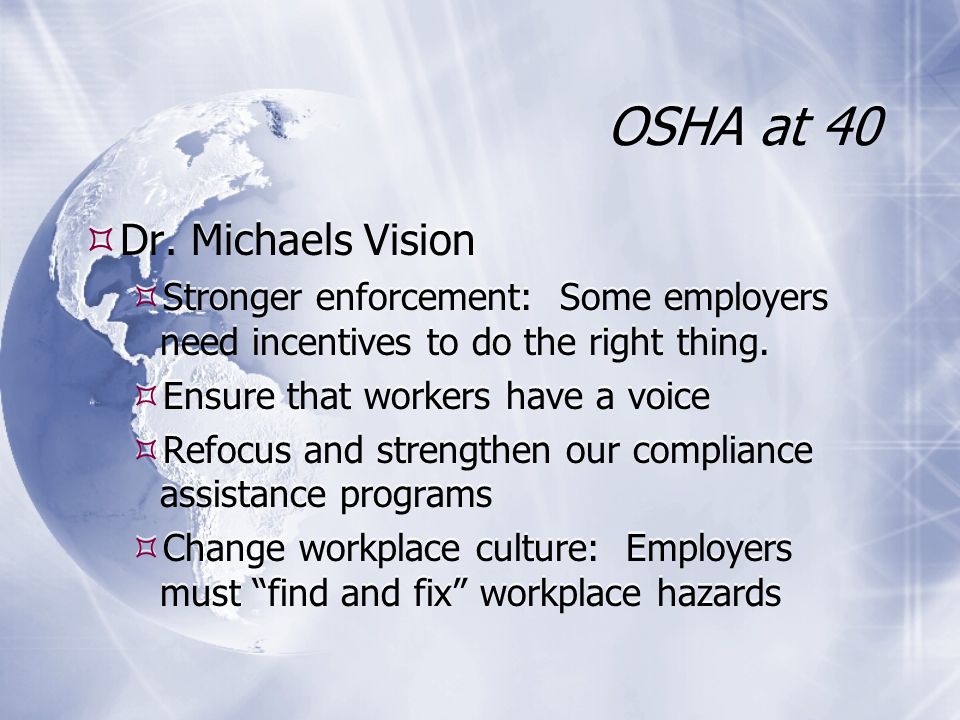 OSHA at 40

Dr. Michaels Vision

Stronger enforcement:  Some employers need incentives to do the right thing.

Ensure that workers have a voice

Refocus and strengthen our compliance assistance programs

Change workplace culture:  Employers must “find and fix” workplace hazards